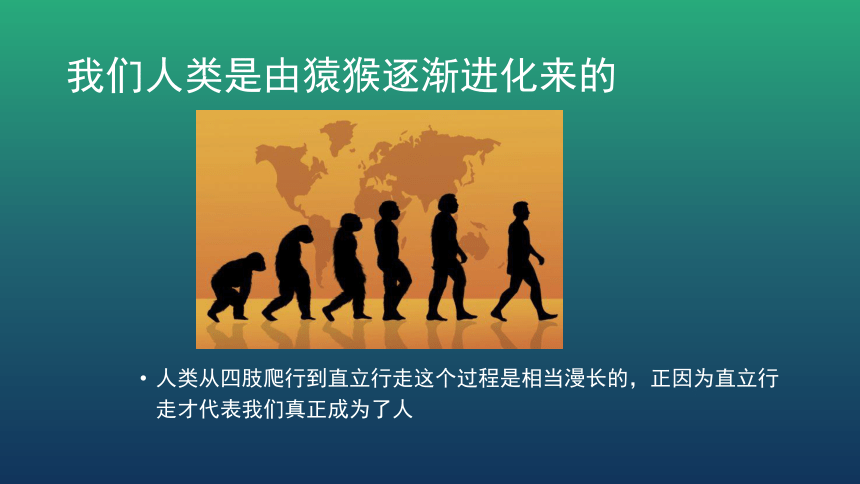 我们人类是由猿猴逐渐进化来的

• 人类从四肢爬行到直立行走这个过程是相当漫长的，正因为直立行走才代表我们真正成为了人